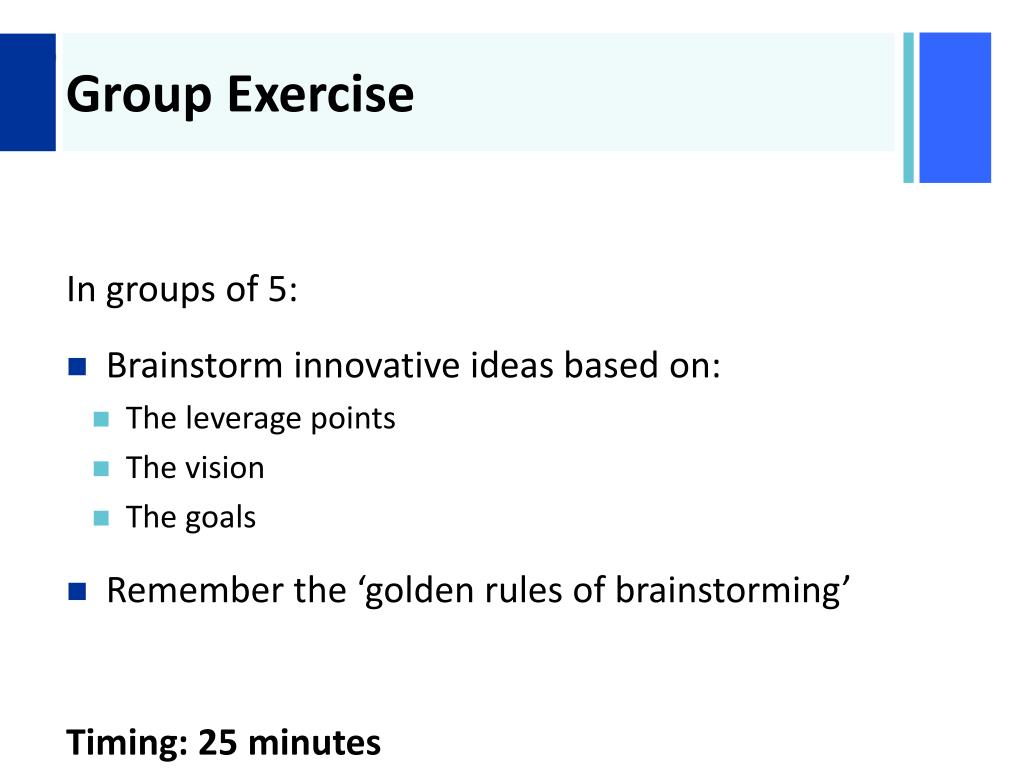 Group Exercise

In groups of 5:

- Brainstorm innovative ideas based on:
  - The leverage points
  - The vision
  - The goals
- Remember the ‘golden rules of brainstorming’

Timing: 25 minutes